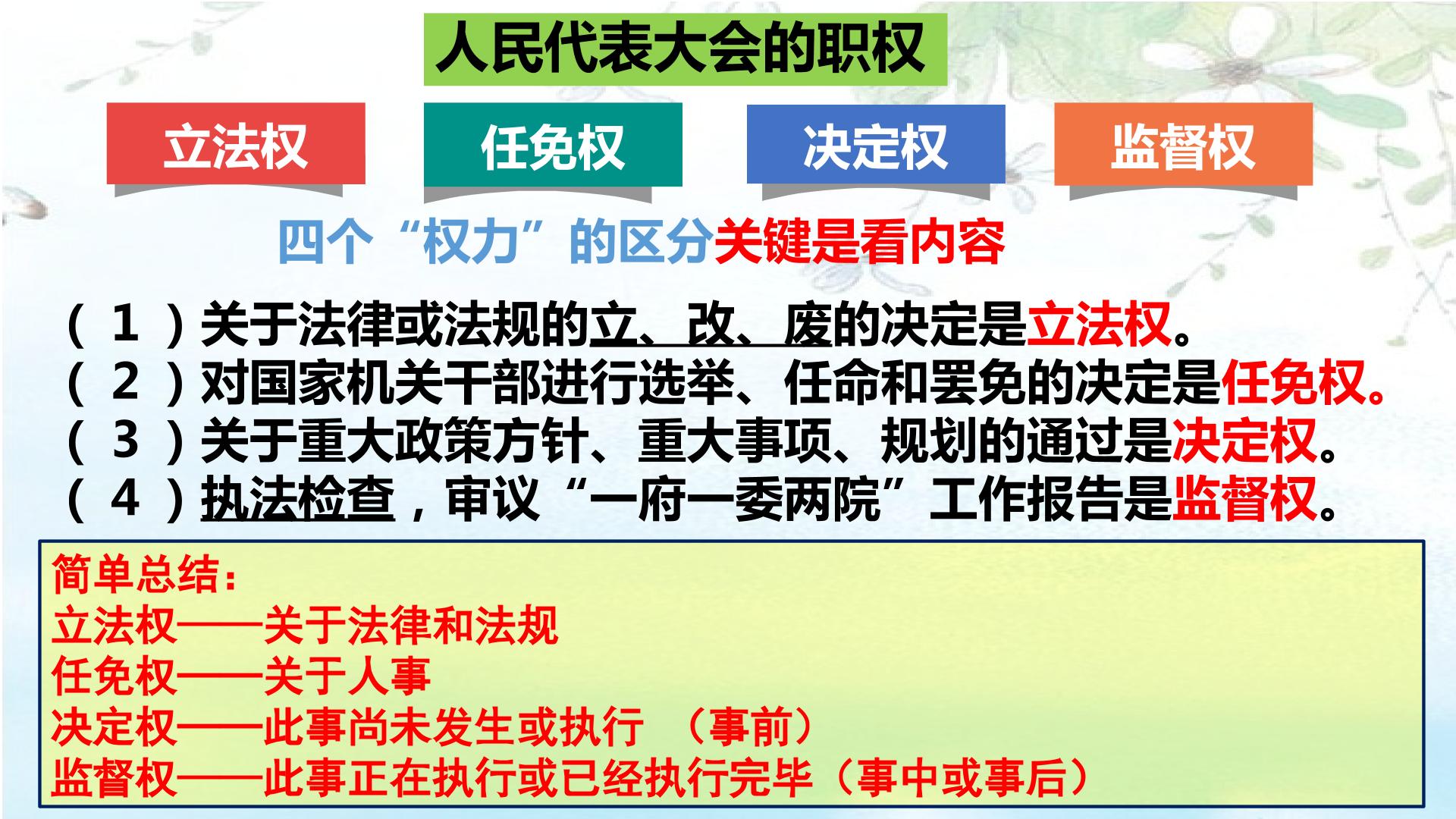 人民代表大会的职权

立法权

任免权

决定权

监督权

四个“权力”的区分关键是看内容

（1）关于法律或法规的立、改、废的决定是立法权。
（2）对国家机关干部进行选举、任命和罢免的决定是任免权。
（3）关于重大政策方针、重大事项、规划的通过是决定权。
（4）执法检查，审议“一府一委两院”工作报告是监督权。

简单总结：
立法权——关于法律和法规
任免权——关于人事
决定权——此事尚未发生或执行 （事前）
监督权——此事正在执行或已经执行完毕（事中或事后）